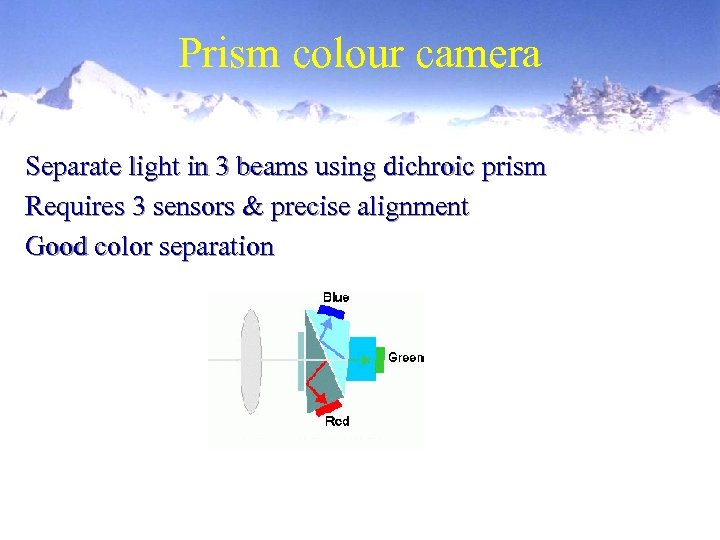 Prism colour camera

Separate light in 3 beams using dichroic prism

Requires 3 sensors & precise alignment

Good color separation

Blue

Green

Red